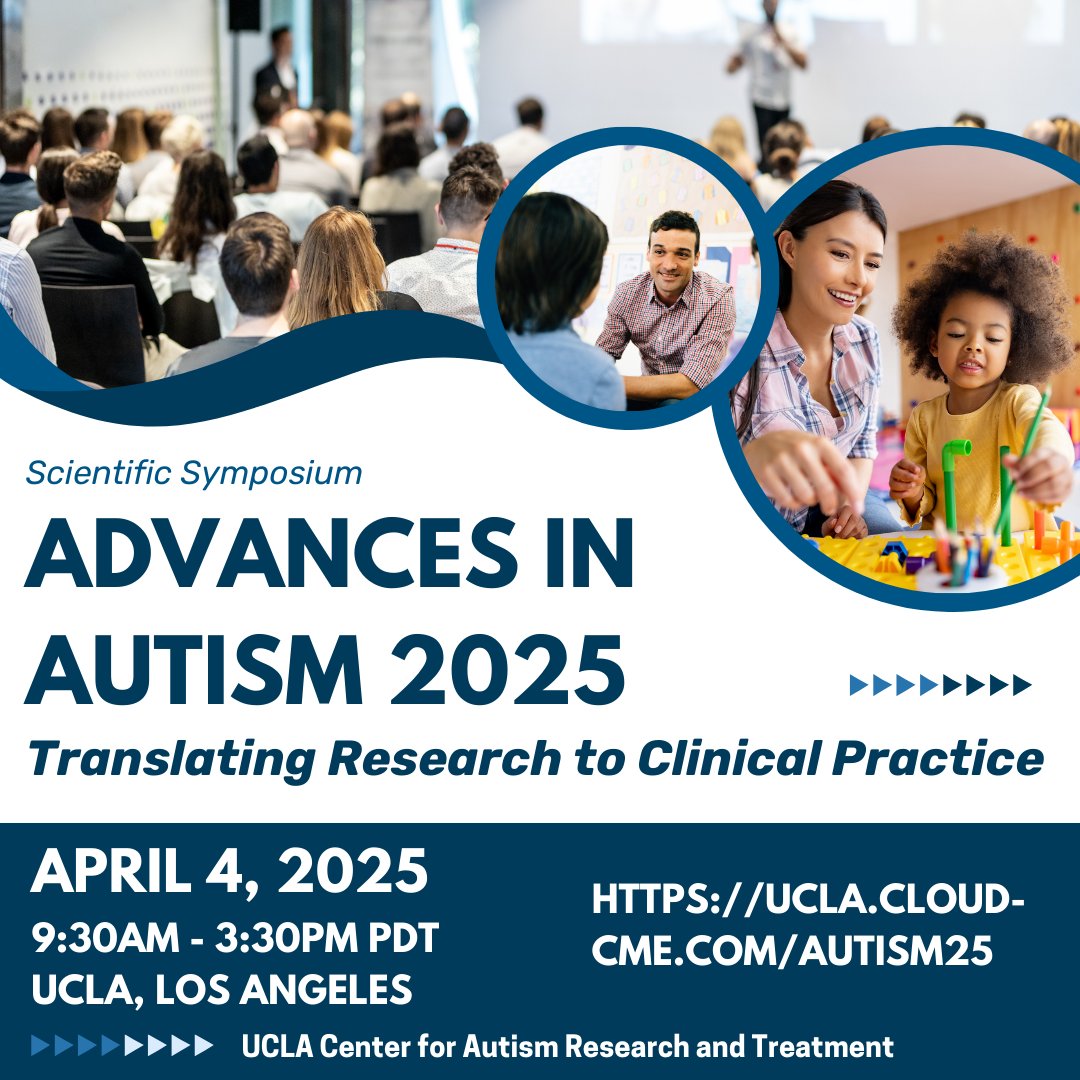 Scientific Symposium

ADVANCES IN AUTISM 2025

Translating Research to Clinical Practice

APRIL 4, 2025
9:30AM - 3:30PM PDT
UCLA, LOS ANGELES

HTTPS://UCLA.CLOUD-CME.COM/AUTISM25

UCLA Center for Autism Research and Treatment